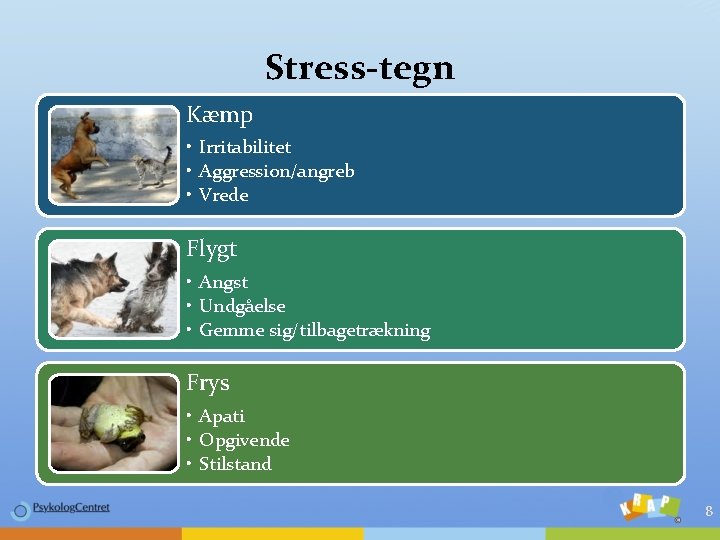 Stress-tegn

Kæmp
• Irritabilitet
• Aggression/angreb
• Vrede

Flygt
• Angst
• Undgåelse
• Gemme sig/tilbagetrækning

Frys
• Apati
• Opgivende
• Stilstand

PsykologCentret

KRAP

8